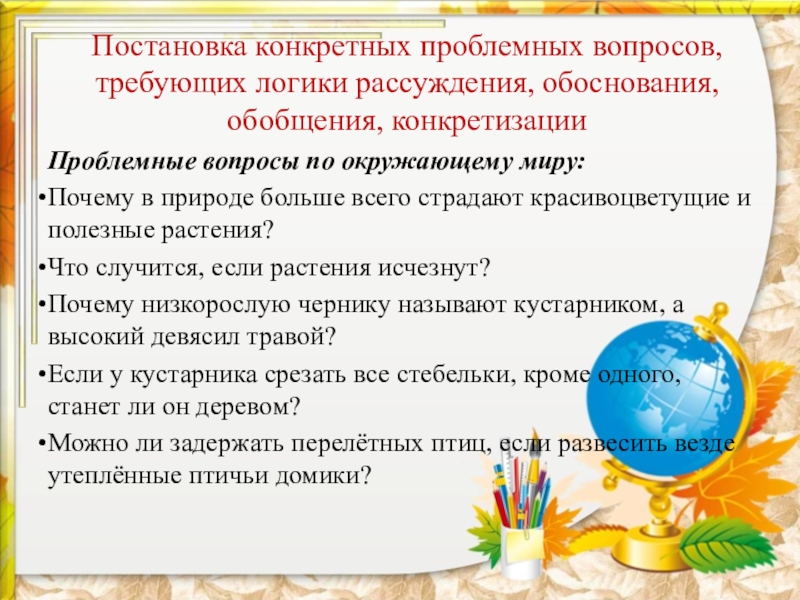 Постановка конкретных проблемных вопросов, требующих логики рассуждения, обоснования, обобщения, конкретизации

Проблемные вопросы по окружающему миру:

•Почему в природе больше всего страдают красивоцветущие и полезные растения?

•Что случится, если растения исчезнут?

•Почему низкорослую чернику называют кустарником, а высокий девясил травой?

•Если у кустарника срезать все стебельки, кроме одного, станет ли он деревом?

•Можно ли задержать перелётных птиц, если развесить везде утеплённые птичьи домики?